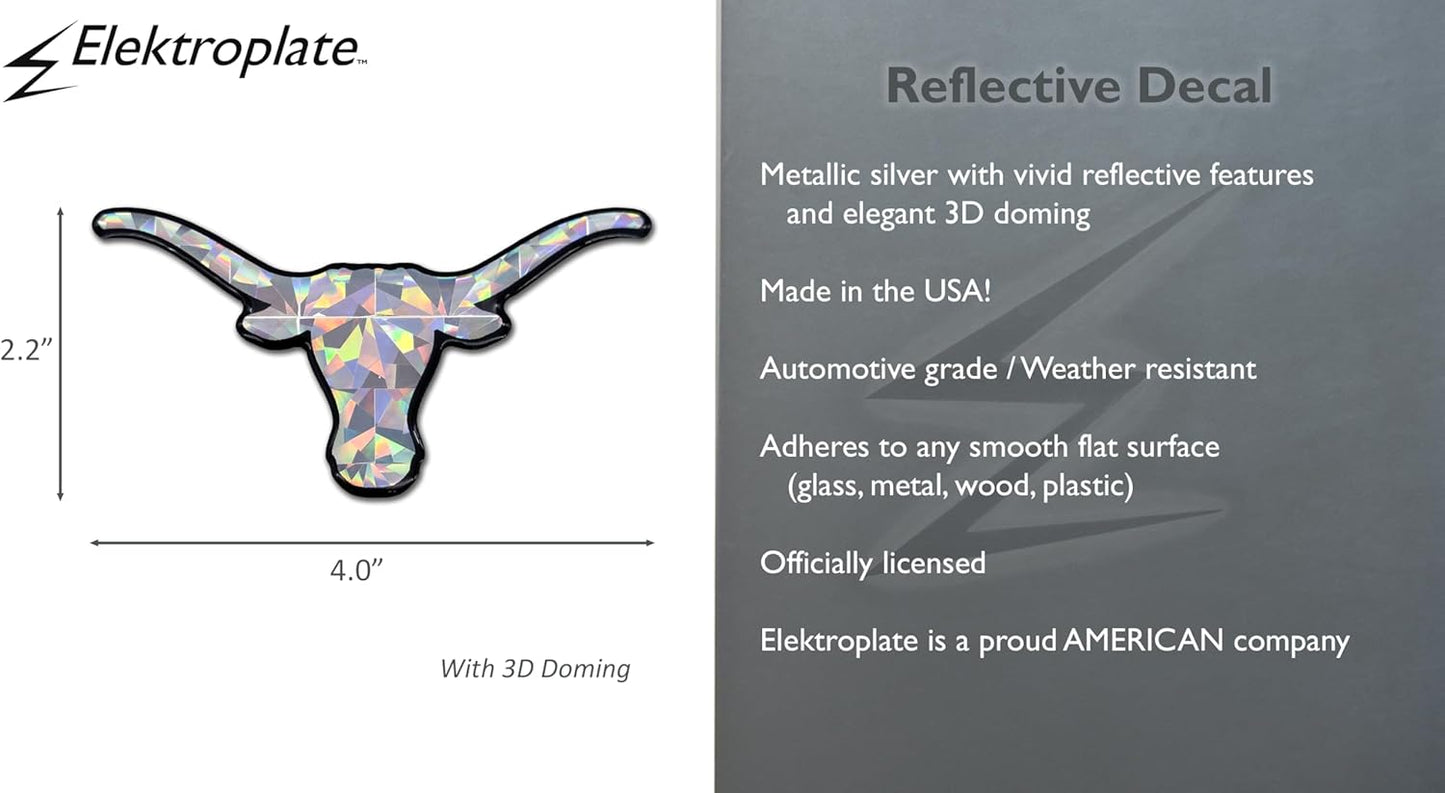 Elektroplate™

2.2”

4.0”

With 3D Doming

Reflective Decal

Metallic silver with vivid reflective features and elegant 3D doming

Made in the USA!

Automotive grade / Weather resistant

Adheres to any smooth flat surface (glass, metal, wood, plastic)

Officially licensed

Elektroplate is a proud AMERICAN company